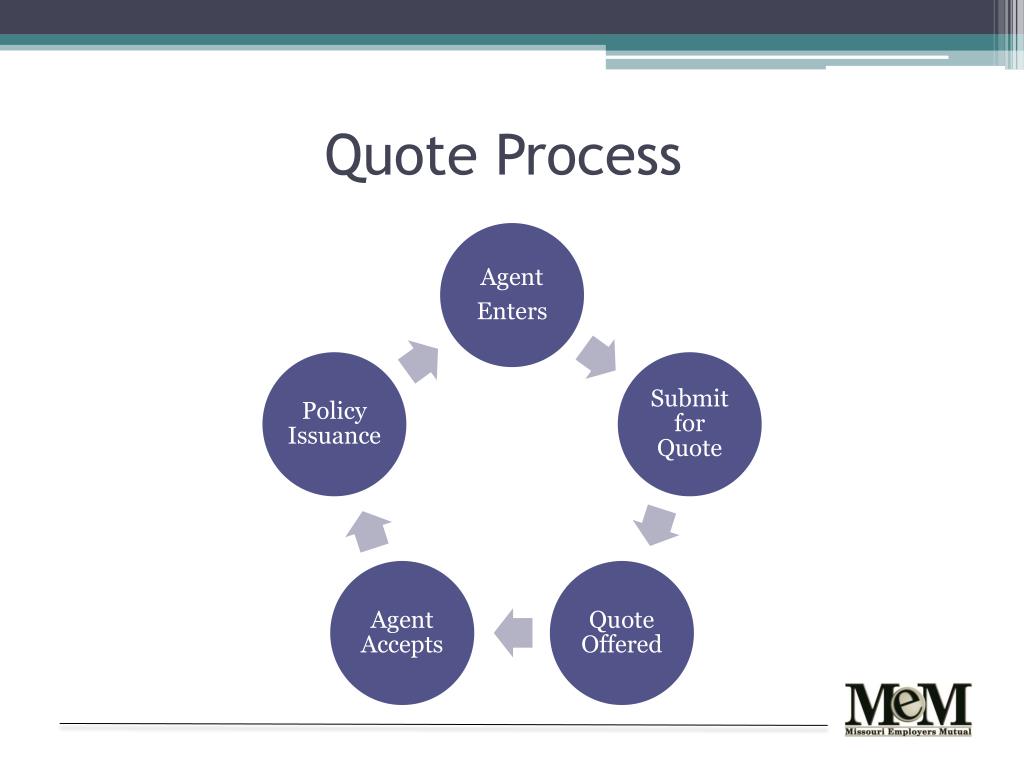 Quote Process

Agent Enters

Submit for Quote

Quote Offered

Agent Accepts

Policy Issuance

MeM
Missouri Employers Mutual